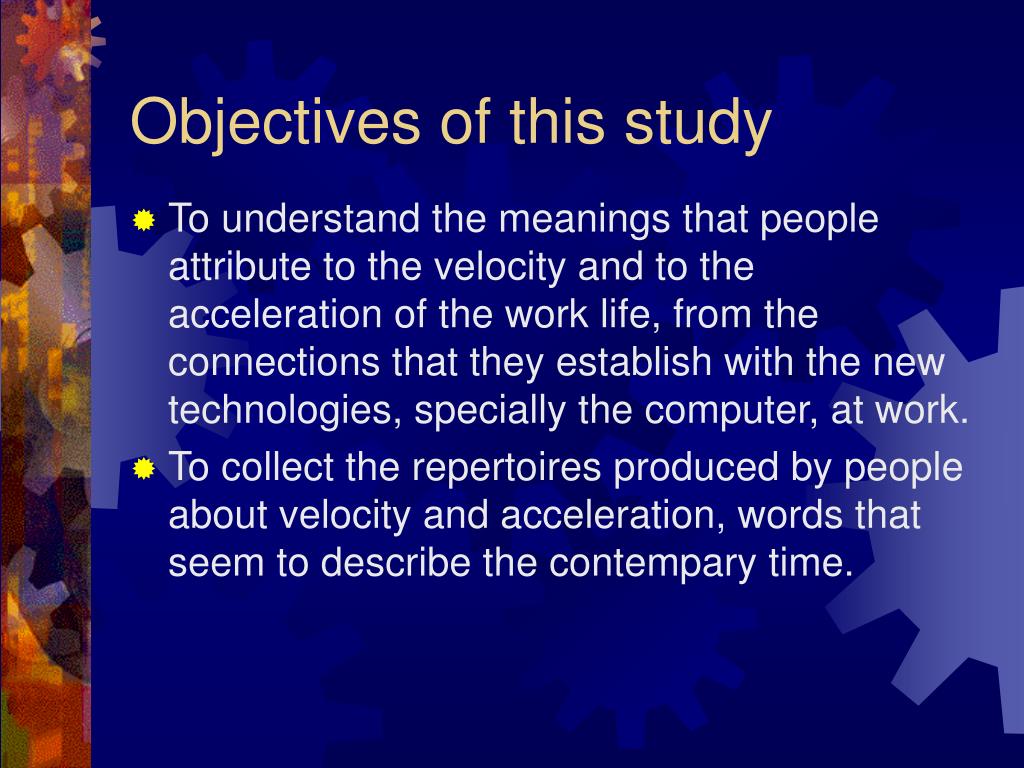 Objectives of this study

To understand the meanings that people attribute to the velocity and to the acceleration of the work life, from the connections that they establish with the new technologies, specially the computer, at work.

To collect the repertoires produced by people about velocity and acceleration, words that seem to describe the contempary time.